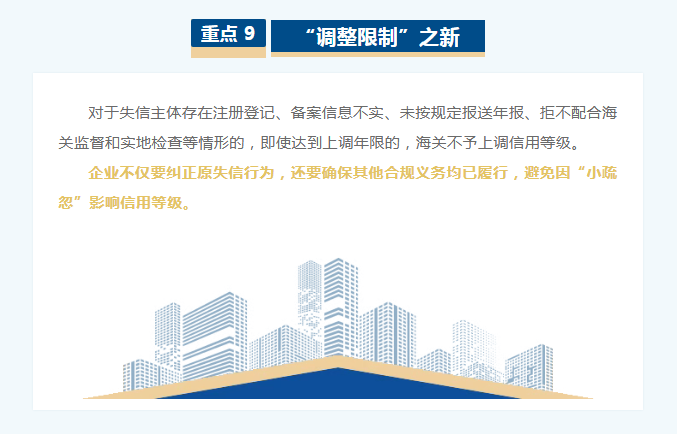 重点 9 “调整限制”之新

对于失信主体存在注册登记、备案信息不实、未按规定报送年报、拒不配合海关监督和实地检查等情形的，即使达到上调年限的，海关不予上调信用等级。

企业不仅要纠正原失信行为，还要确保其他合规义务均已履行，避免因“小疏忽”影响信用等级。